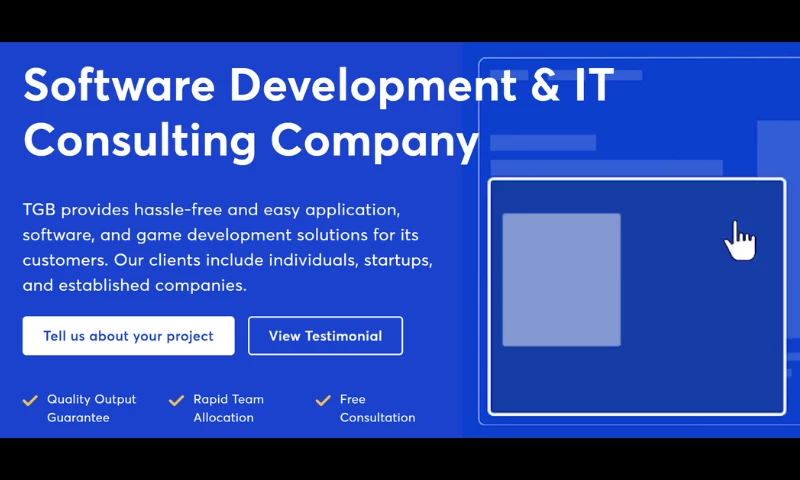 Software Development & IT Consulting Company

TGB provides hassle-free and easy application, software, and game development solutions for its customers. Our clients include individuals, startups, and established companies.

Tell us about your project

View Testimonial

Quality Output Guarantee

Rapid Team Allocation

Free Consultation